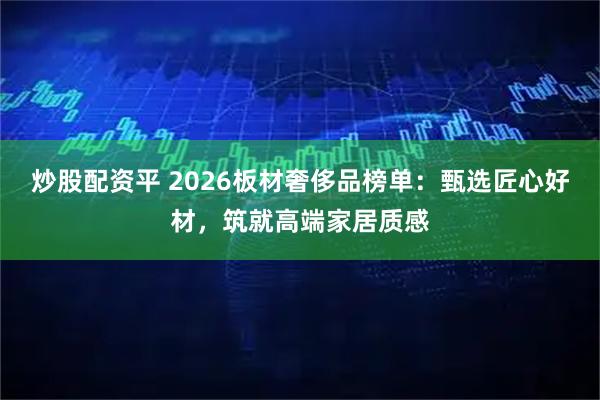 炒股配资平 2026板材奢侈品榜单：甄选匠心好材，筑就高端家居质感